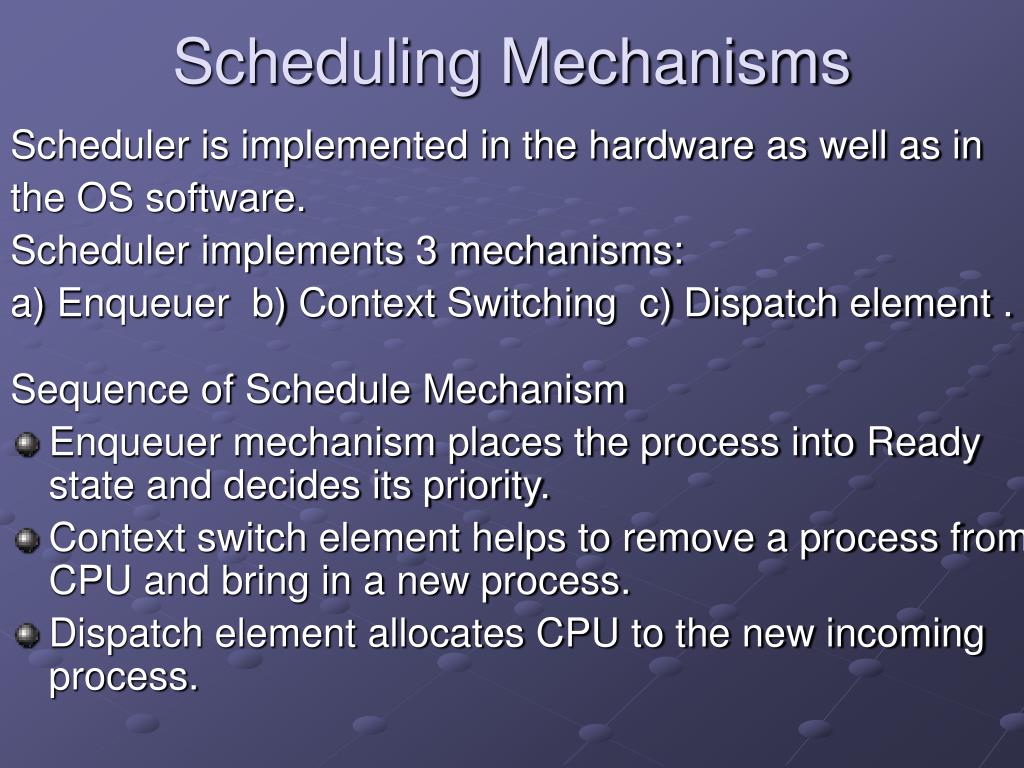 Scheduling Mechanisms

Scheduler is implemented in the hardware as well as in the OS software.

Scheduler implements 3 mechanisms:

a) Enqueuer b) Context Switching c) Dispatch element .

Sequence of Schedule Mechanism

Enqueuer mechanism places the process into Ready state and decides its priority.

Context switch element helps to remove a process from CPU and bring in a new process.

Dispatch element allocates CPU to the new incoming process.